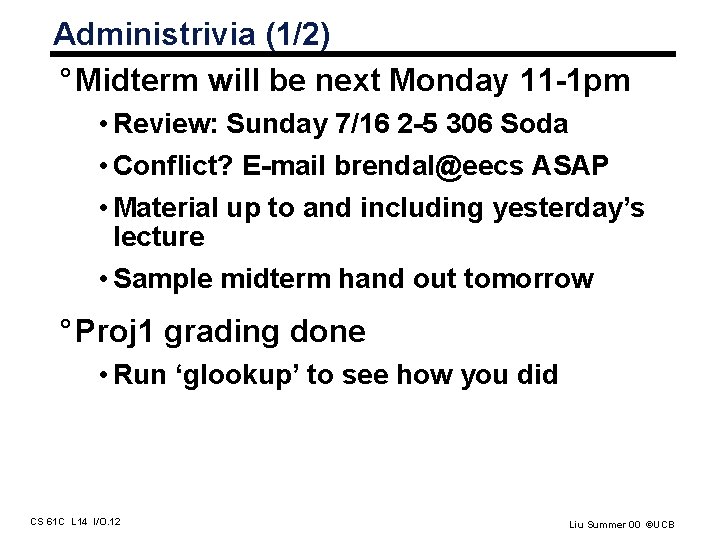 Administrivia (1/2)

° Midterm will be next Monday 11-1pm

• Review: Sunday 7/16 2-5 306 Soda

• Conflict? E-mail brendal@eecs ASAP

• Material up to and including yesterday's lecture

• Sample midterm hand out tomorrow

° Proj1 grading done

• Run 'glookup' to see how you did

CS 61C L14 I/O.12

Liu Summer 00 ©UCB